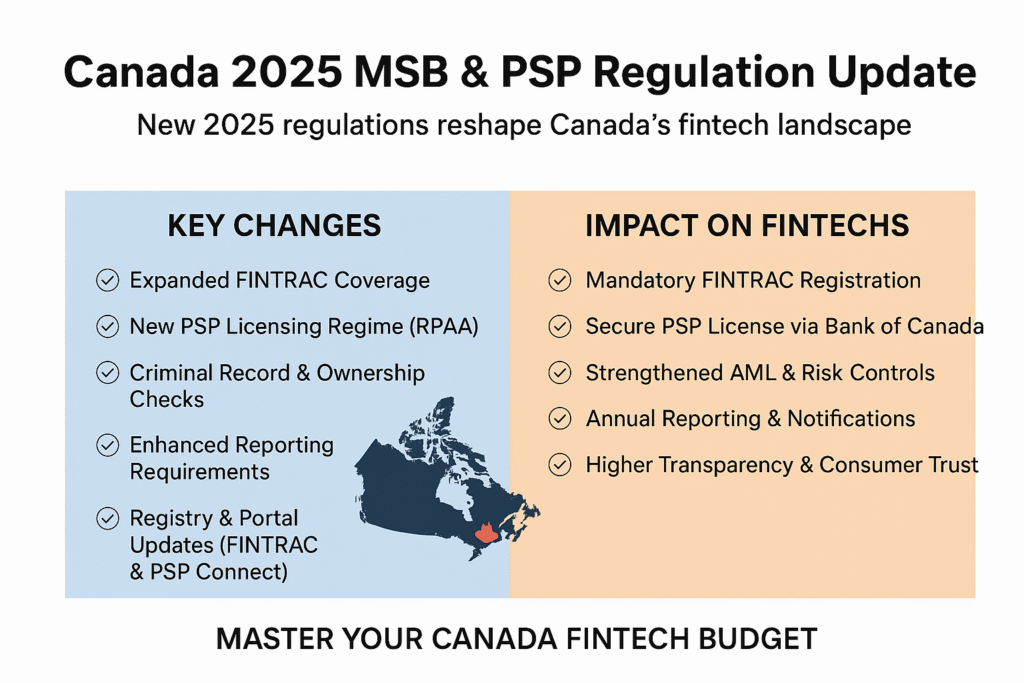 Canada 2025 MSB & PSP Regulation Update

New 2025 regulations reshape Canada's fintech landscape

KEY CHANGES

Expanded FINTRAC Coverage

New PSP Licensing Regime (RPAA)

Criminal Record & Ownership Checks

Enhanced Reporting Requirements

Registry & Portal Updates (FINTRAC & PSP Connect)

IMPACT ON FINTECHS

Mandatory FINTRAC Registration

Secure PSP License via Bank of Canada

Strengthened AML & Risk Controls

Annual Reporting & Notifications

Higher Transparency & Consumer Trust

MASTER YOUR CANADA FINTECH BUDGET